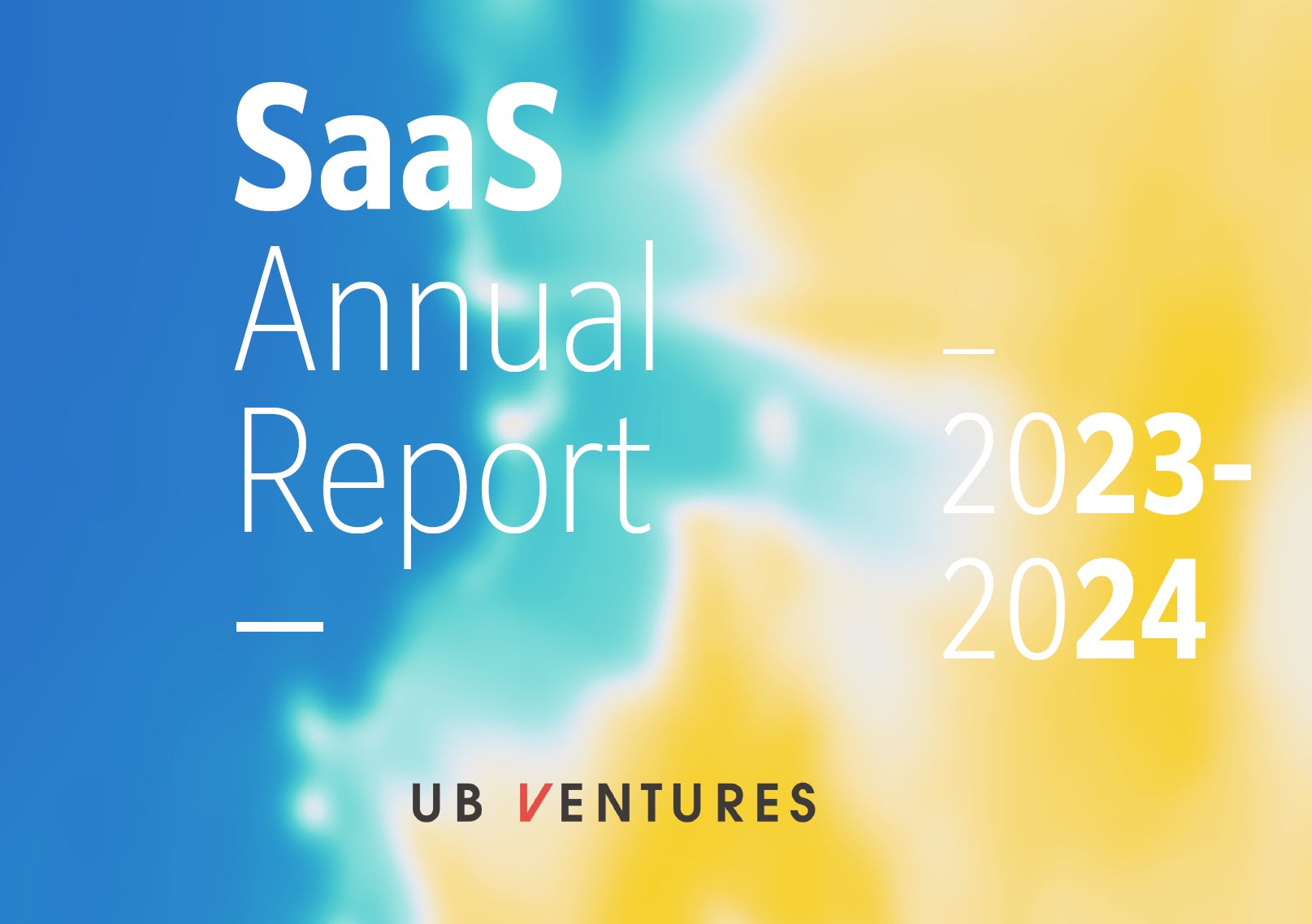 SaaS
Annual
Report

2023-
2024

UB VENTURES